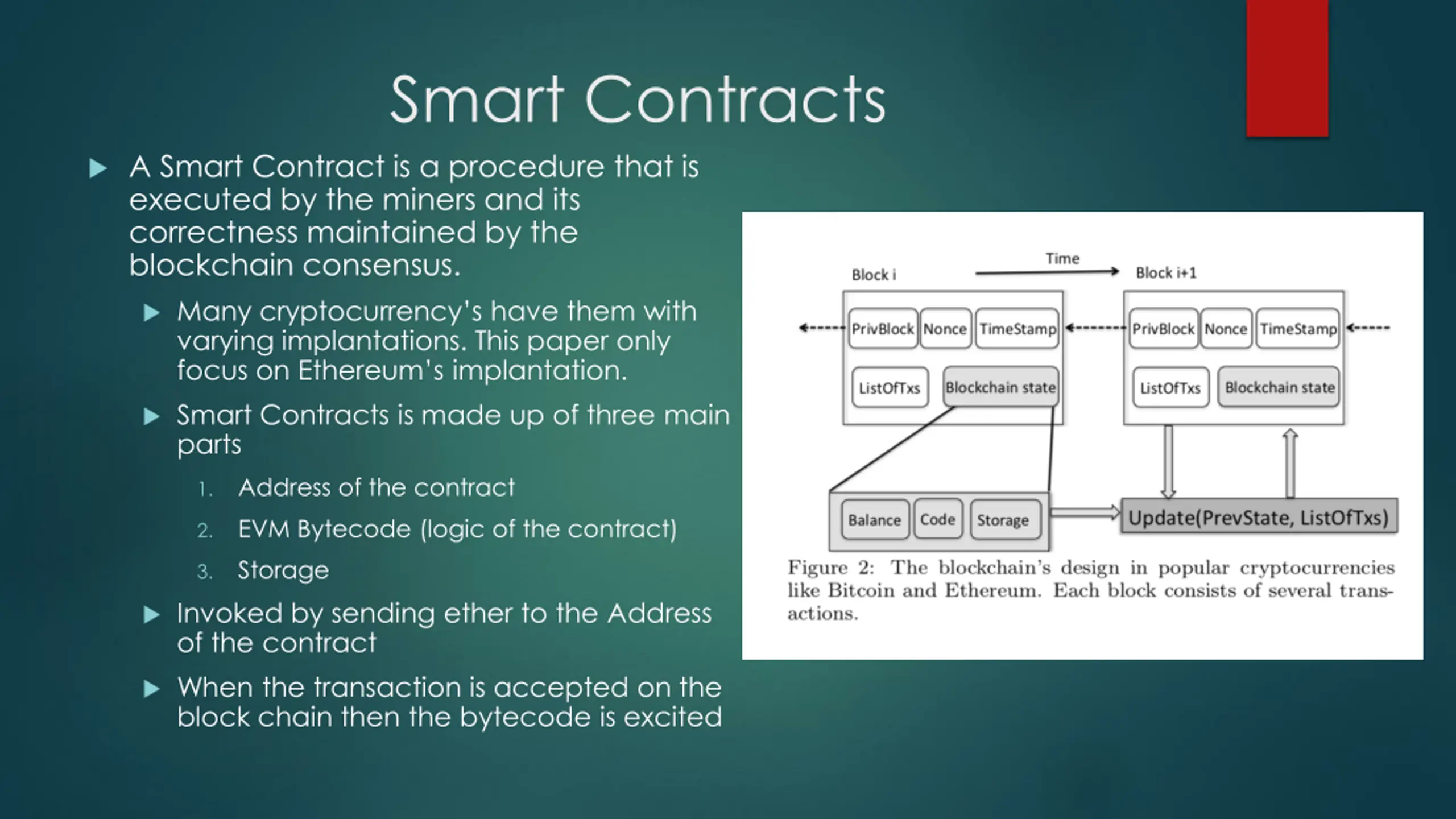 Smart Contracts

A Smart Contract is a procedure that is executed by the miners and its correctness maintained by the blockchain consensus.

Many cryptocurrency's have them with varying implantations. This paper only focus on Ethereum's implantation.

Smart Contracts is made up of three main parts

1. Address of the contract
2. EVM Bytecode (logic of the contract)
3. Storage

Invoked by sending ether to the Address of the contract

When the transaction is accepted on the block chain then the bytecode is excited

Time
Block i
Block i+1
PrivBlock Nonce TimeStamp
ListOfTxs Blockchain state
PrivBlock Nonce TimeStamp
ListOfTxs Blockchain state
Balance Code Storage
Update(PrevState, ListOfTxs)

Figure 2: The blockchain's design in popular cryptocurrencies like Bitcoin and Ethereum. Each block consists of several transactions.